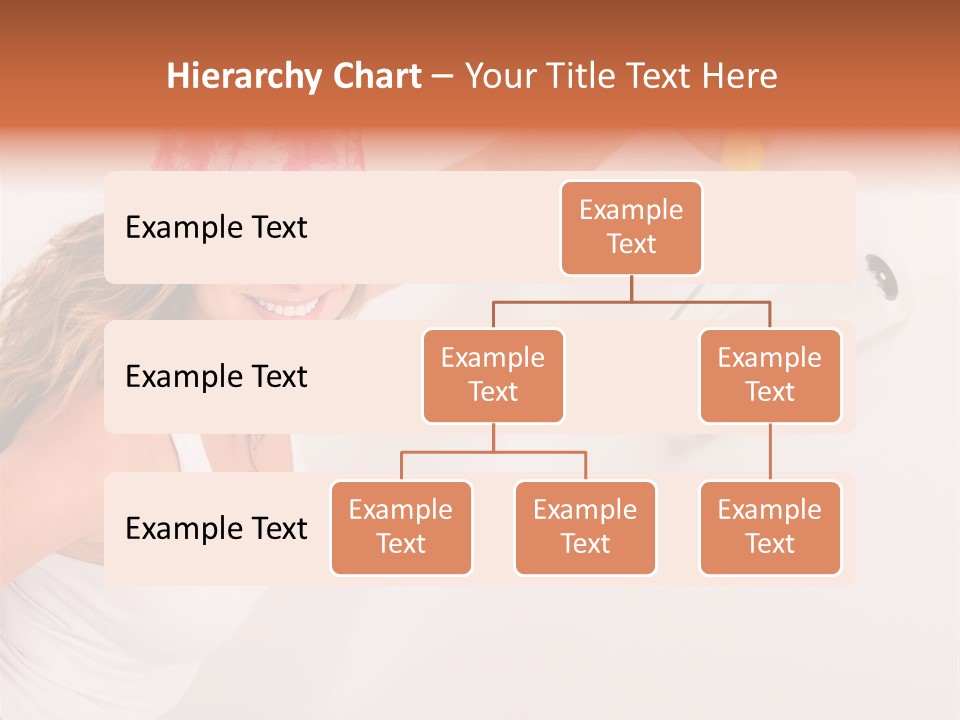 Hierarchy Chart – Your Title Text Here

Example Text

Example Text

Example Text

Example Text

Example Text

Example Text

Example Text

Example Text

Example Text